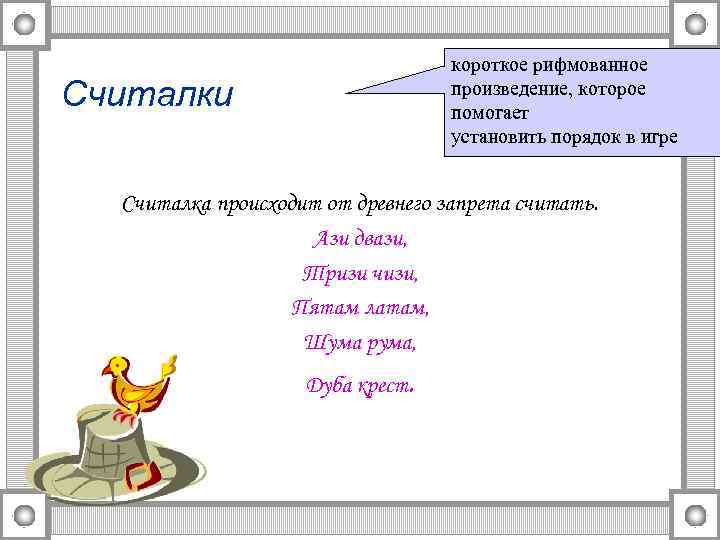 Считалки

короткое рифмованное произведение, которое помогает
установить порядок в игре

Считалка происходит от древнего запрета считать.

Ази двази,
Тризи чизи,
Пятам латам,
Шума рума,
Дуба крест.